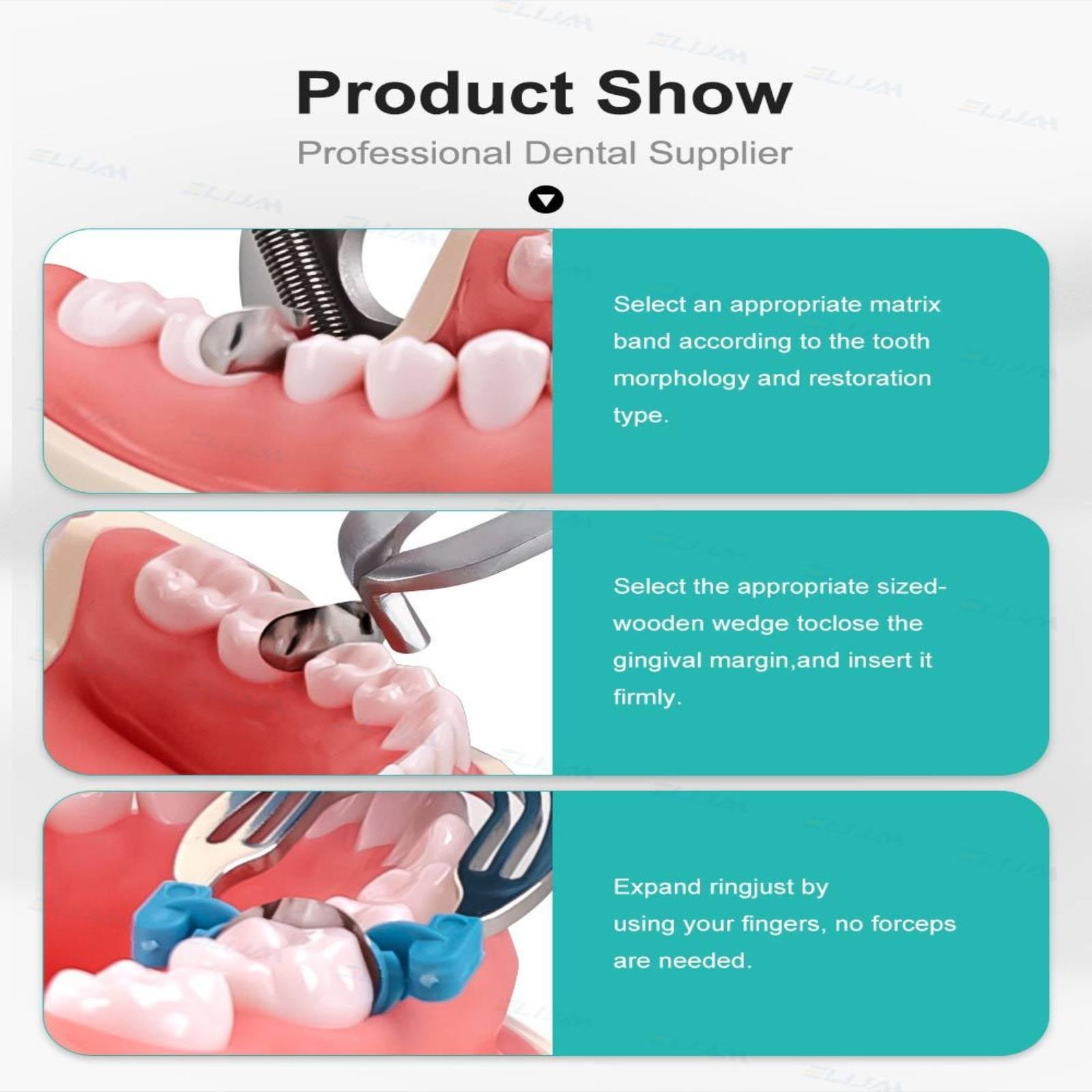 Product Show

Professional Dental Supplier

Select an appropriate matrix band according to the tooth morphology and restoration type.

Select the appropriate sized-wooden wedge toclose the gingival margin,and insert it firmly.

Expand ringjust by using your fingers, no forceps are needed.